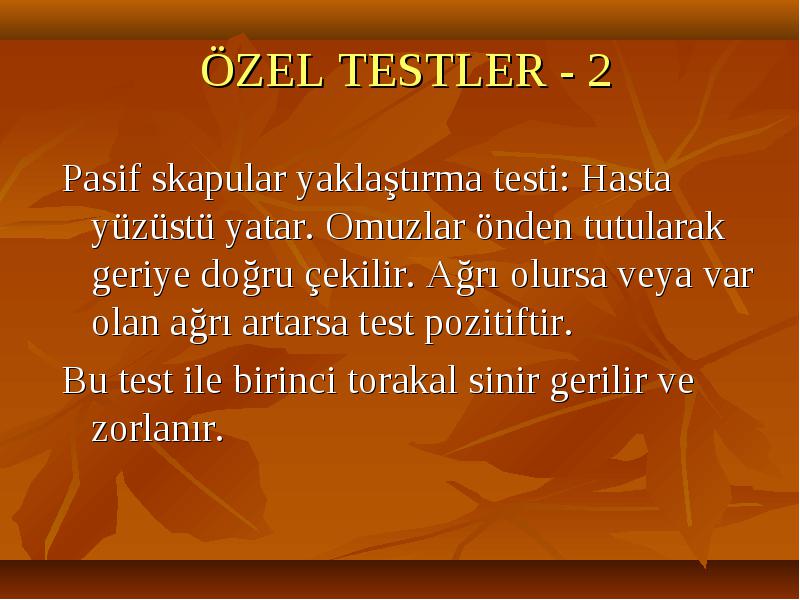 ÖZEL TESTLER - 2

Pasif skapular yaklaştırma testi: Hasta yüzüstü yatar. Omuzlar önden tutularak geriye doğru çekilir. Ağrı olursa veya var olan ağrı artarsa test pozitiftir.

Bu test ile birinci torakal sinir gerilir ve zorlanır.